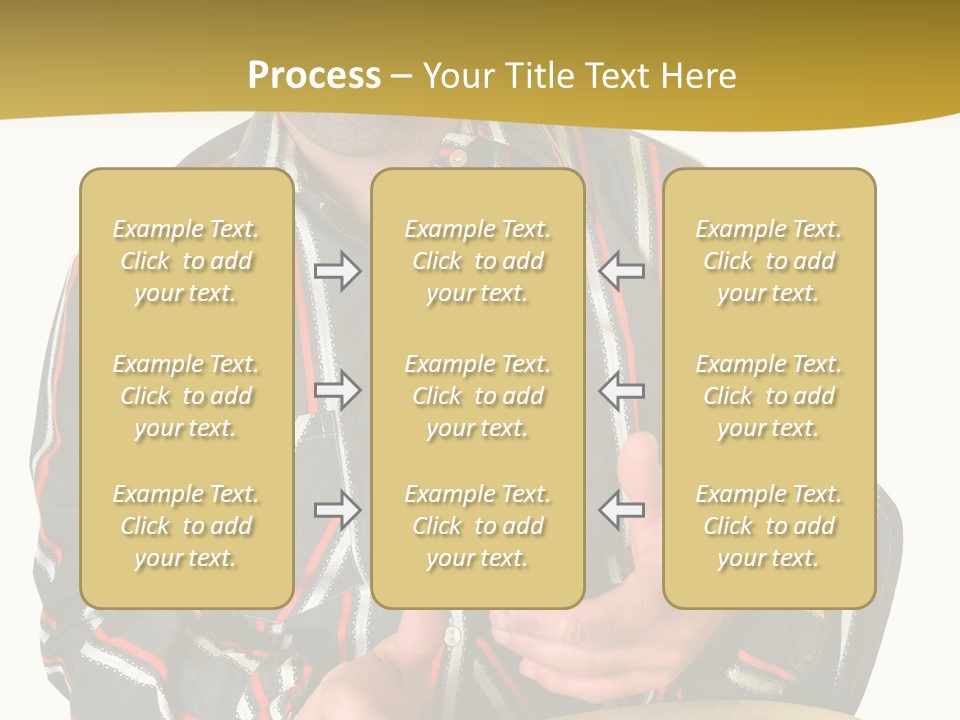 Process – Your Title Text Here

Example Text. Click to add your text.

Example Text. Click to add your text.

Example Text. Click to add your text.

Example Text. Click to add your text.

Example Text. Click to add your text.

Example Text. Click to add your text.

Example Text. Click to add your text.

Example Text. Click to add your text.

Example Text. Click to add your text.